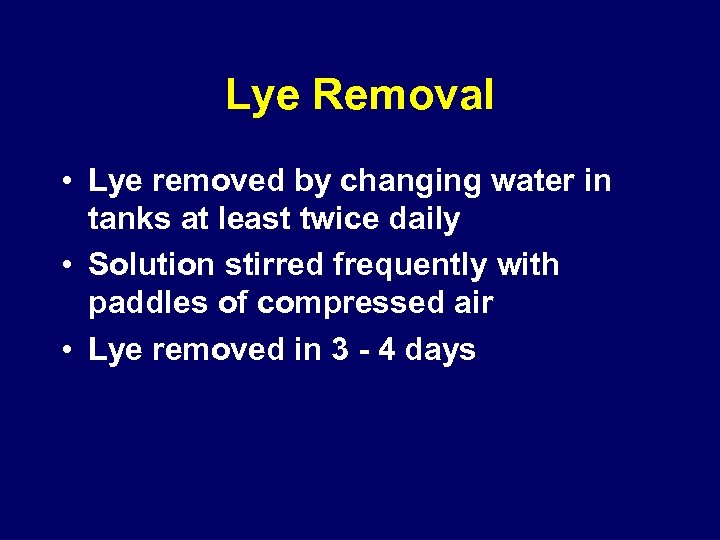 Lye Removal

• Lye removed by changing water in tanks at least twice daily
• Solution stirred frequently with paddles of compressed air
• Lye removed in 3 - 4 days